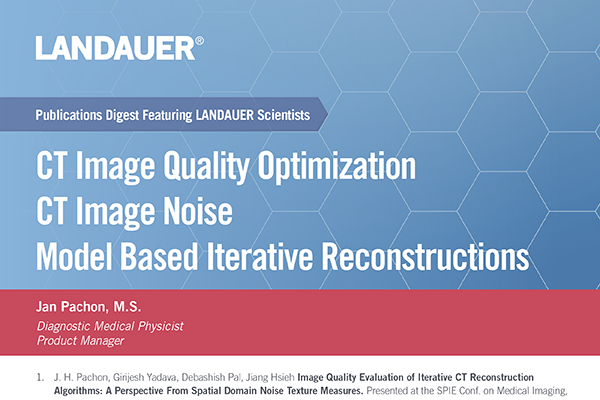 LANDAUER®

Publications Digest Featuring LANDAUER Scientists

CT Image Quality Optimization
CT Image Noise
Model Based Iterative Reconstructions

Jan Pachon, M.S.
Diagnostic Medical Physicist
Product Manager

1. J. H. Pachon, Girijesh Yadava, Debashish Pal, Jiang Hsieh Image Quality Evaluation of Iterative CT Reconstruction Algorithms: A Perspective From Spatial Domain Noise Texture Measures. Presented at the SPIE Conf. on Medical Imaging,